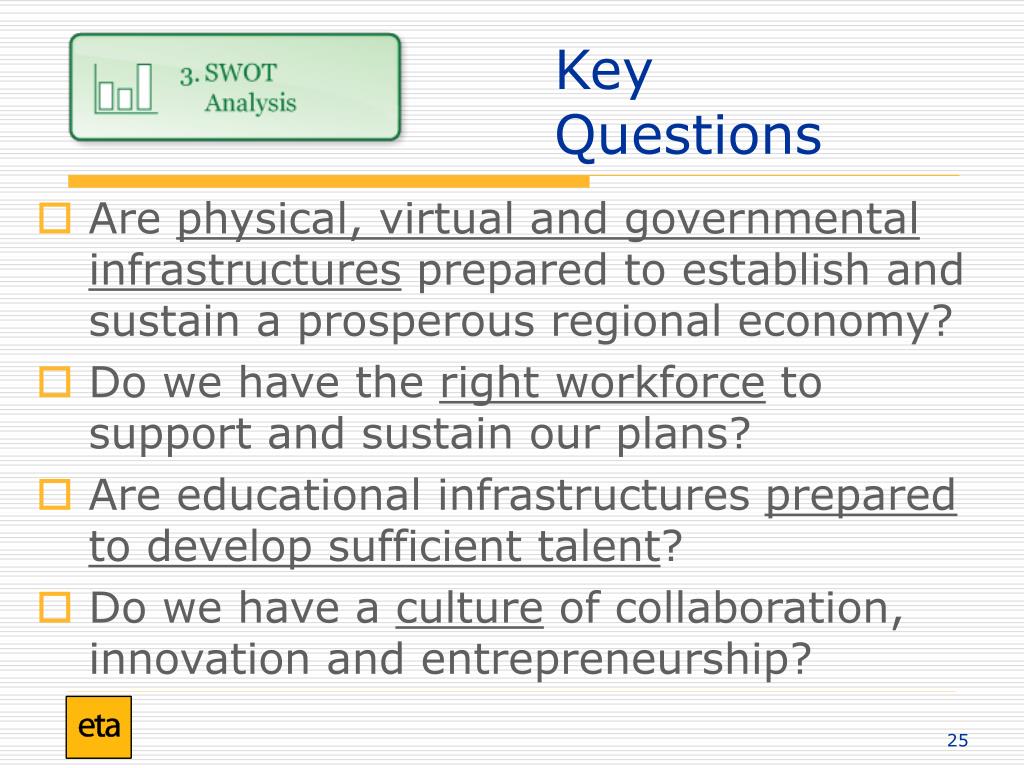 3. SWOT Analysis

Key Questions

Are physical, virtual and governmental infrastructures prepared to establish and sustain a prosperous regional economy?

Do we have the right workforce to support and sustain our plans?

Are educational infrastructures prepared to develop sufficient talent?

Do we have a culture of collaboration, innovation and entrepreneurship?

eta

25